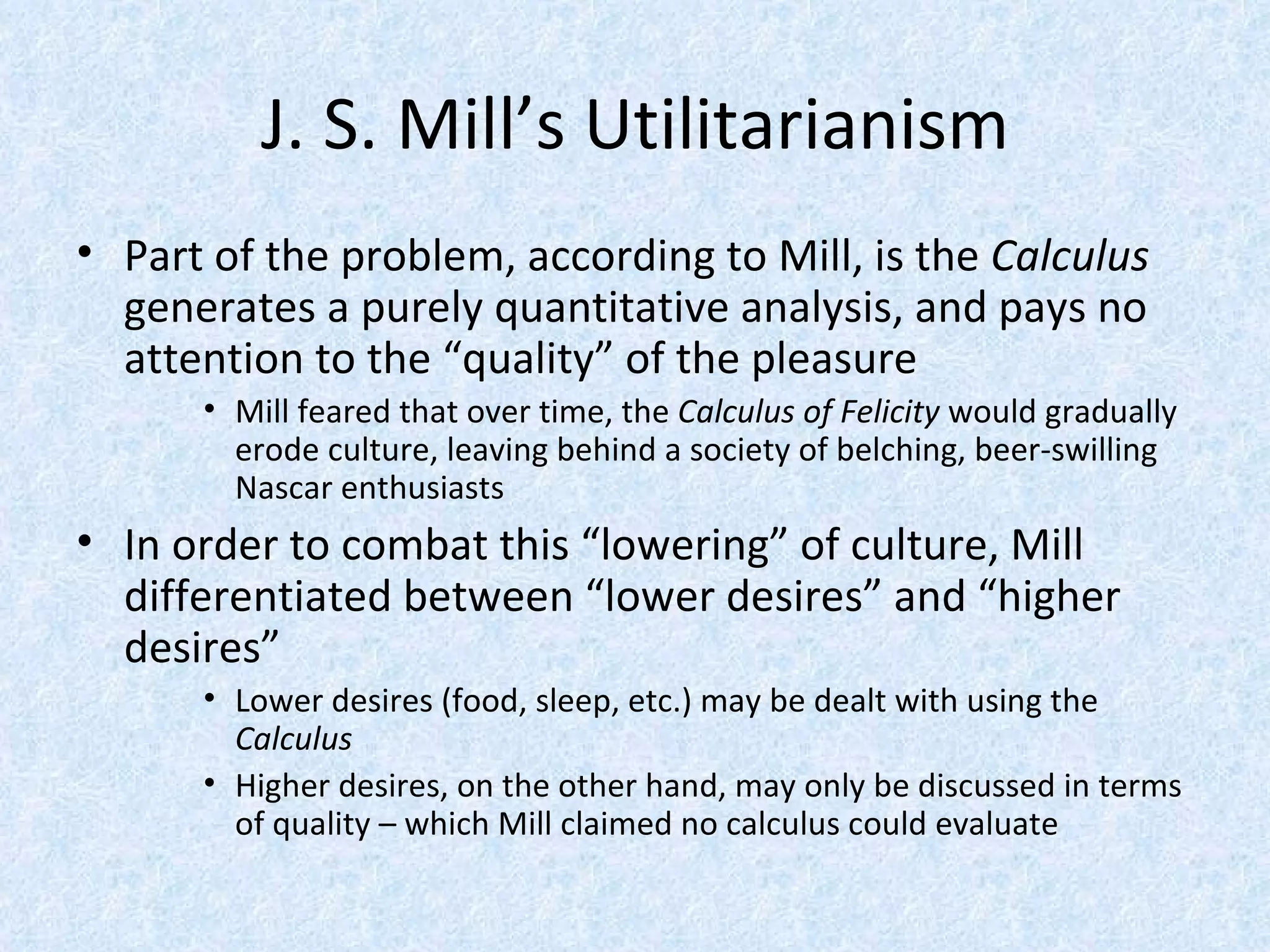 J. S. Mill’s Utilitarianism

• Part of the problem, according to Mill, is the Calculus generates a purely quantitative analysis, and pays no attention to the “quality” of the pleasure

• Mill feared that over time, the Calculus of Felicity would gradually erode culture, leaving behind a society of belching, beer-swilling Nascar enthusiasts

• In order to combat this “lowering” of culture, Mill differentiated between “lower desires” and “higher desires”

• Lower desires (food, sleep, etc.) may be dealt with using the Calculus

• Higher desires, on the other hand, may only be discussed in terms of quality – which Mill claimed no calculus could evaluate